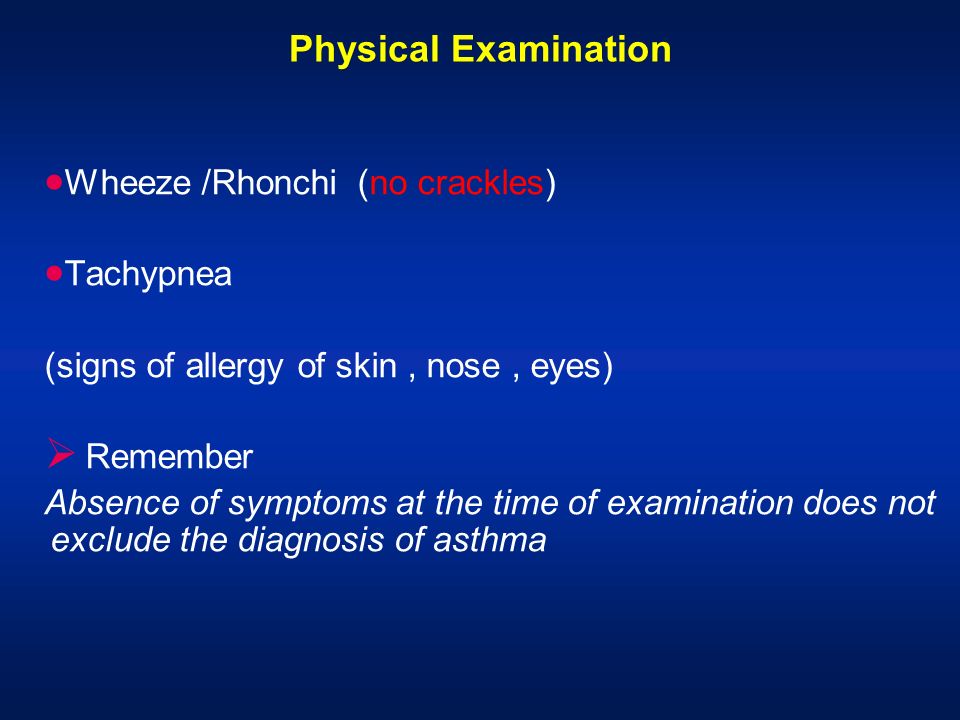 Physical Examination

•Wheeze /Rhonchi (no crackles)

•Tachypnea

(signs of allergy of skin , nose , eyes)

➢ Remember

Absence of symptoms at the time of examination does not exclude the diagnosis of asthma